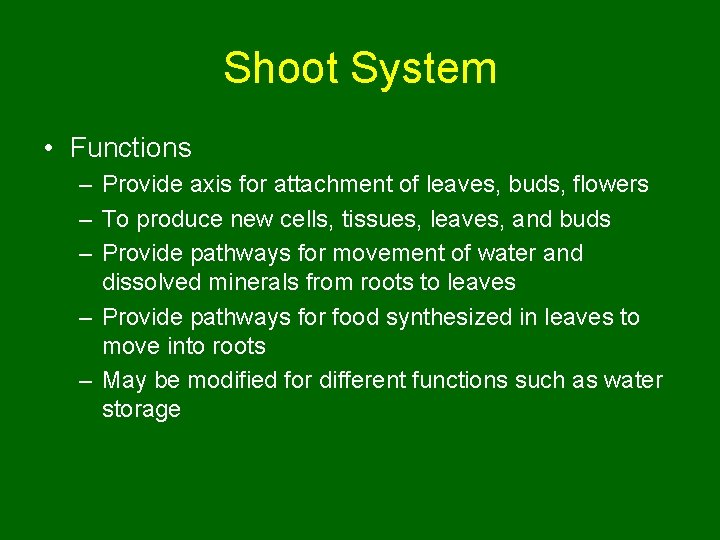 Shoot System

• Functions
– Provide axis for attachment of leaves, buds, flowers
– To produce new cells, tissues, leaves, and buds
– Provide pathways for movement of water and dissolved minerals from roots to leaves
– Provide pathways for food synthesized in leaves to move into roots
– May be modified for different functions such as water storage